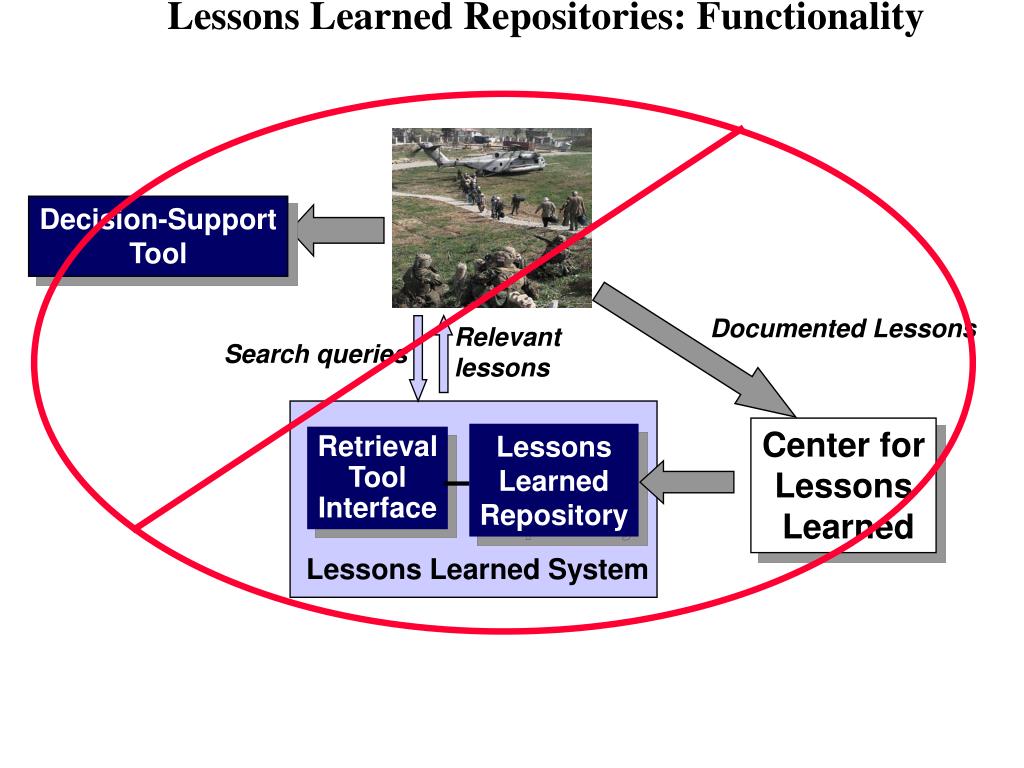 Lessons Learned Repositories: Functionality

Decision-Support Tool

Search queries

Relevant lessons

Documented Lessons

Retrieval Tool Interface

Lessons Learned Repository

Lessons Learned System

Center for Lessons Learned